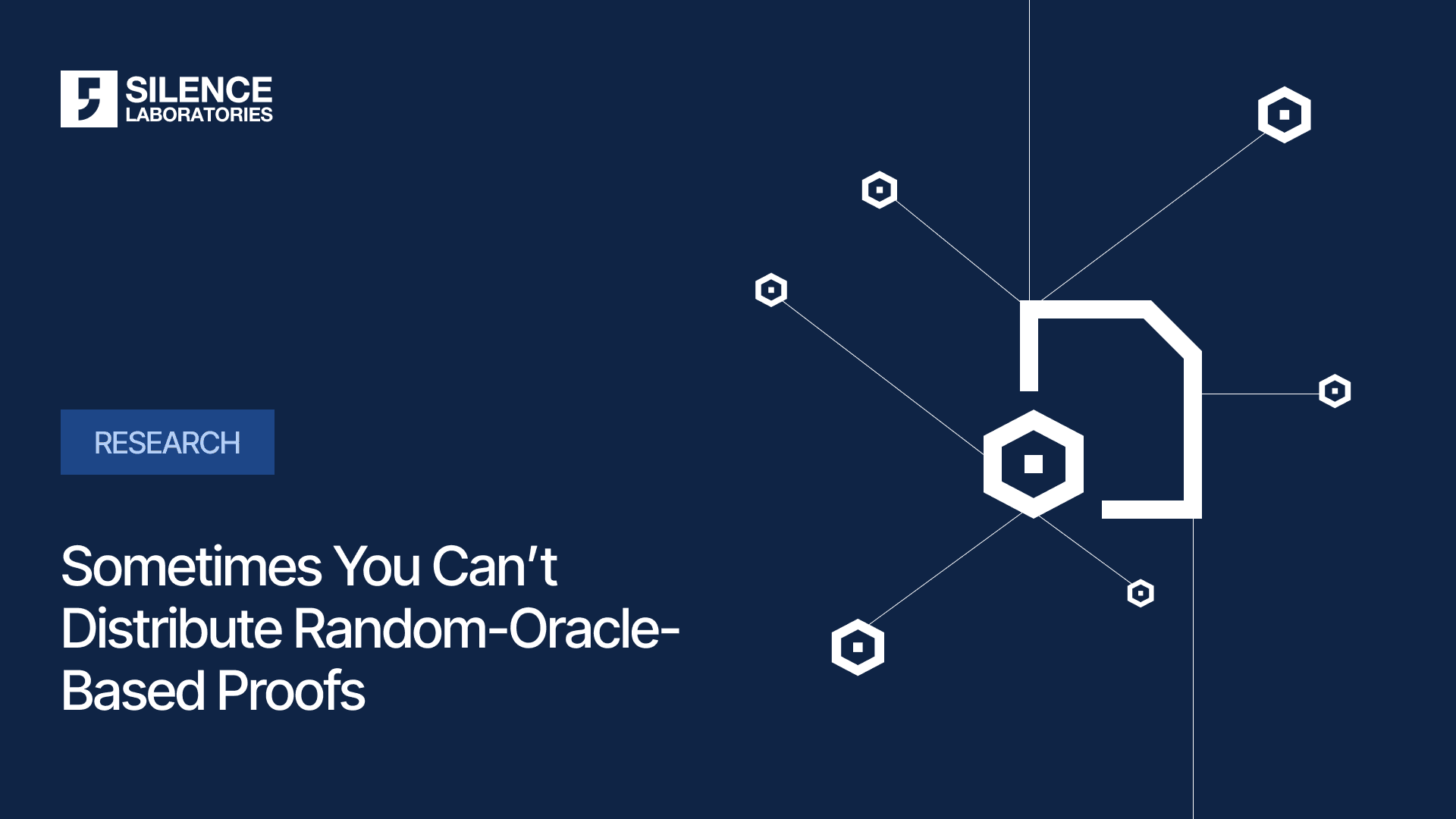 SILENCE LABORATORIES

RESEARCH

Sometimes You Can't Distribute Random-Oracle-Based Proofs